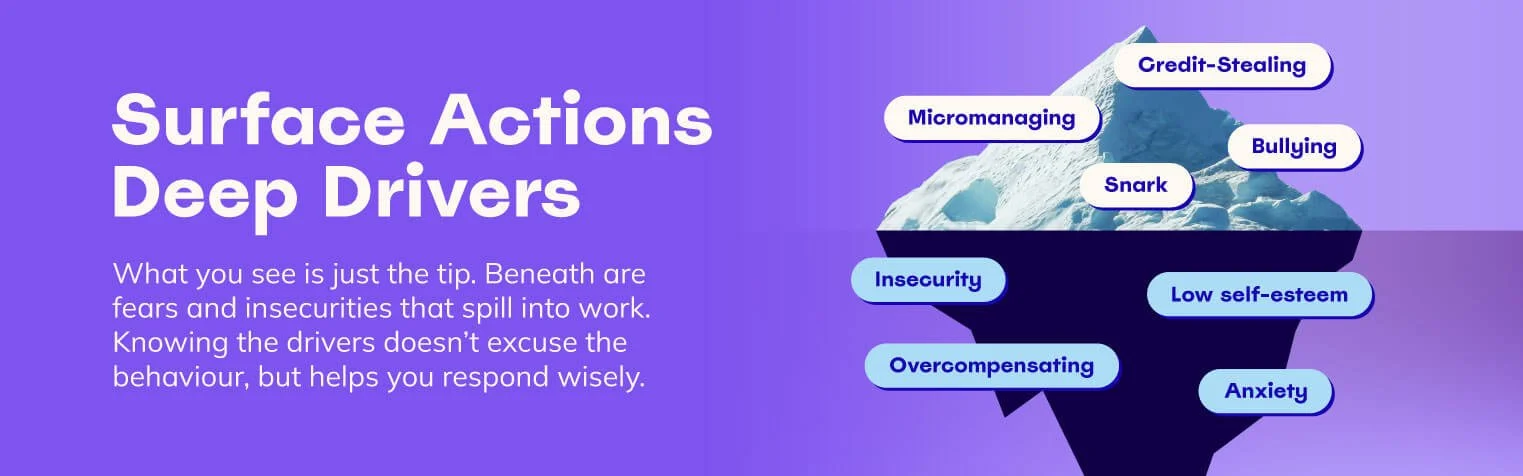 Surface Actions Deep Drivers

What you see is just the tip. Beneath are fears and insecurities that spill into work. Knowing the drivers doesn't excuse the behaviour, but helps you respond wisely.

Credit-Stealing

Micromanaging

Bullying

Snark

Insecurity

Low self-esteem

Overcompensating

Anxiety